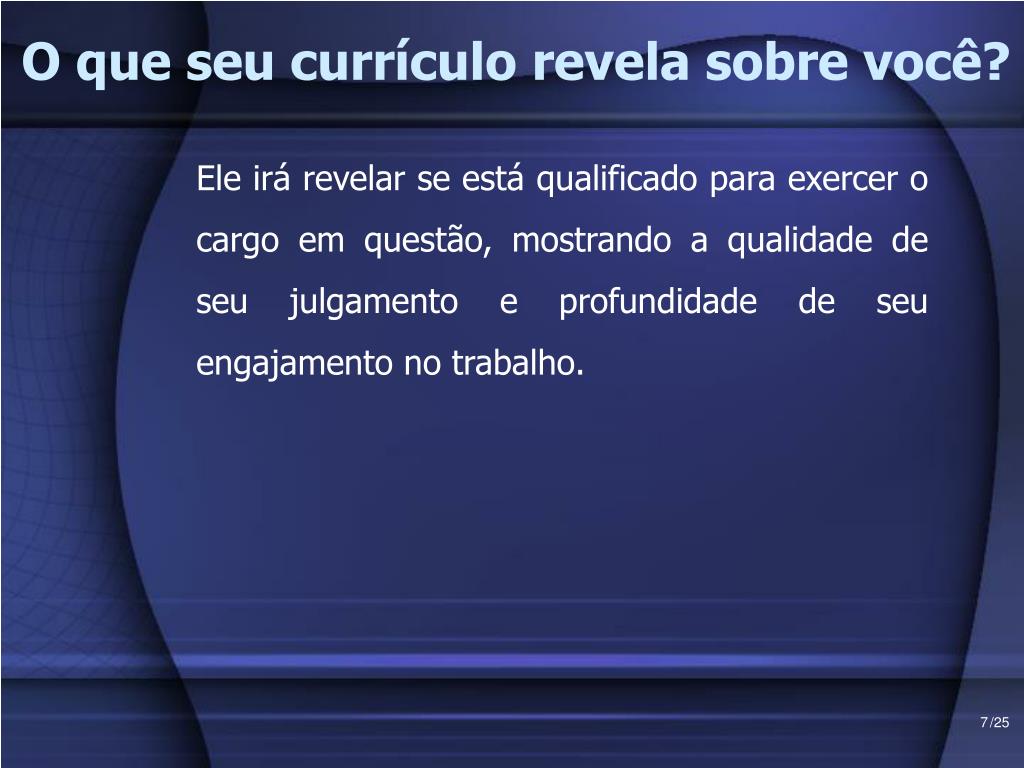 O que seu currículo revela sobre você?

Ele irá revelar se está qualificado para exercer o cargo em questão, mostrando a qualidade de seu julgamento e profundidade de seu engajamento no trabalho.

7/25